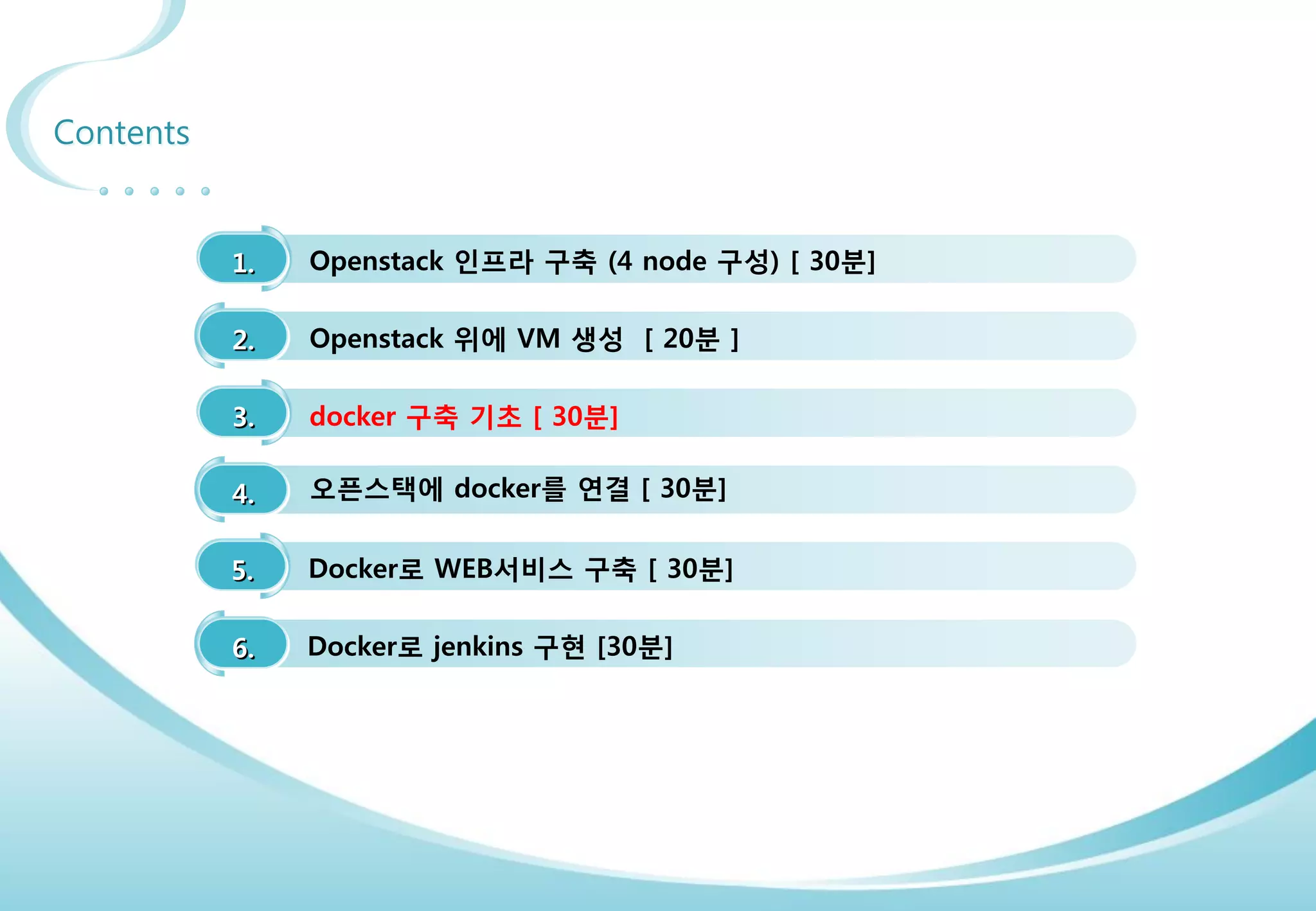 Contents

1. Openstack 인프라 구축 (4 node 구성) [ 30분]

2. Openstack 위에 VM 생성 [ 20분 ]

3. docker 구축 기초 [ 30분]

4. 오픈스택에 docker를 연결 [ 30분]

5. Docker로 WEB서비스 구축 [ 30분]

6. Docker로 jenkins 구현 [30분]